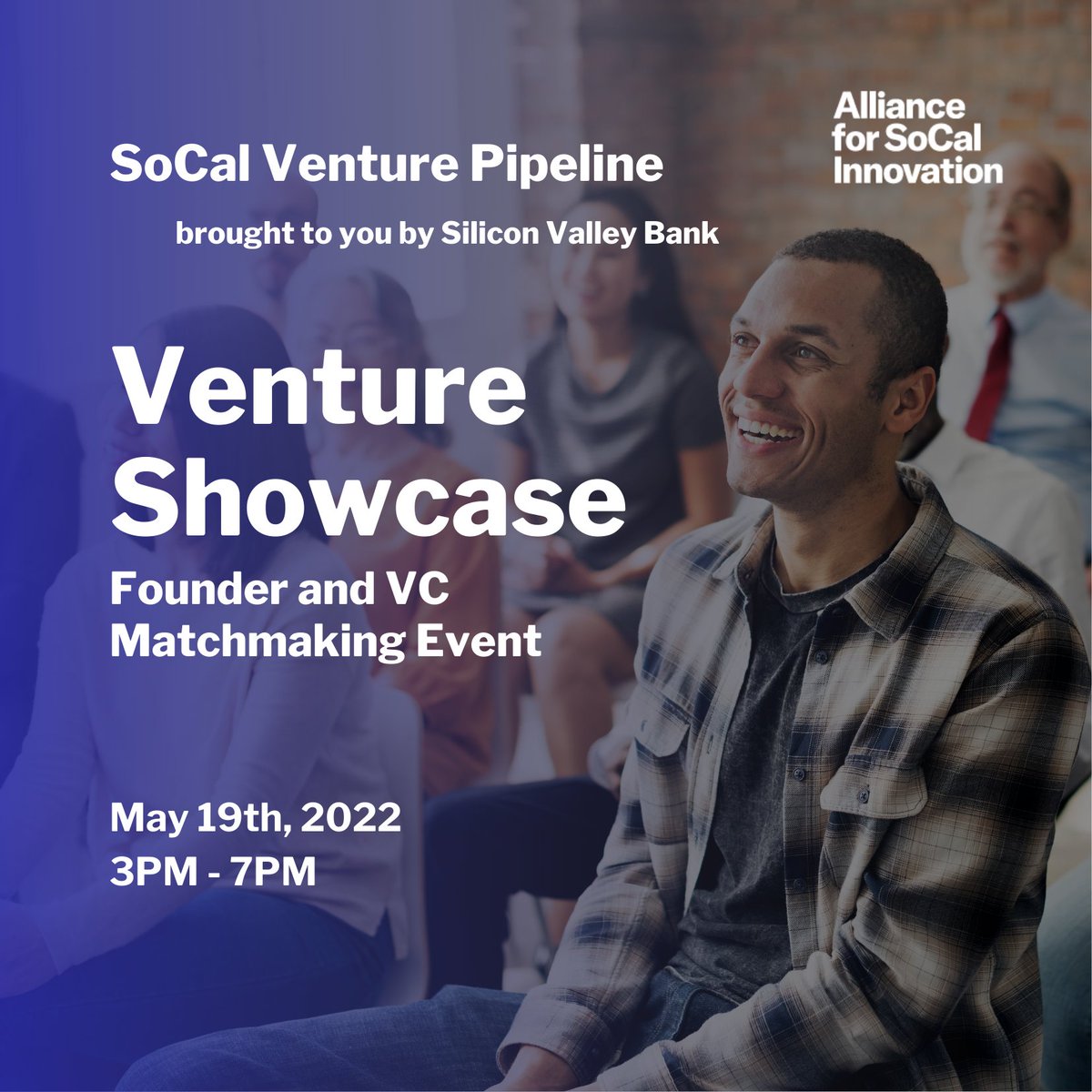 SoCal Venture Pipeline

brought to you by Silicon Valley Bank

Alliance for SoCal Innovation

Venture Showcase

Founder and VC Matchmaking Event

May 19th, 2022
3PM - 7PM